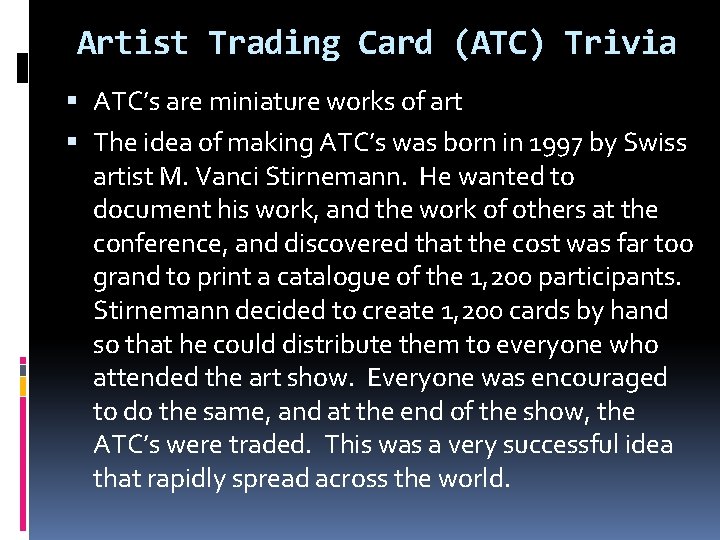 Artist Trading Card (ATC) Trivia

▪ ATC's are miniature works of art

▪ The idea of making ATC's was born in 1997 by Swiss artist M. Vanci Stirnemann. He wanted to document his work, and the work of others at the conference, and discovered that the cost was far too grand to print a catalogue of the 1,200 participants. Stirnemann decided to create 1,200 cards by hand so that he could distribute them to everyone who attended the art show. Everyone was encouraged to do the same, and at the end of the show, the ATC's were traded. This was a very successful idea that rapidly spread across the world.